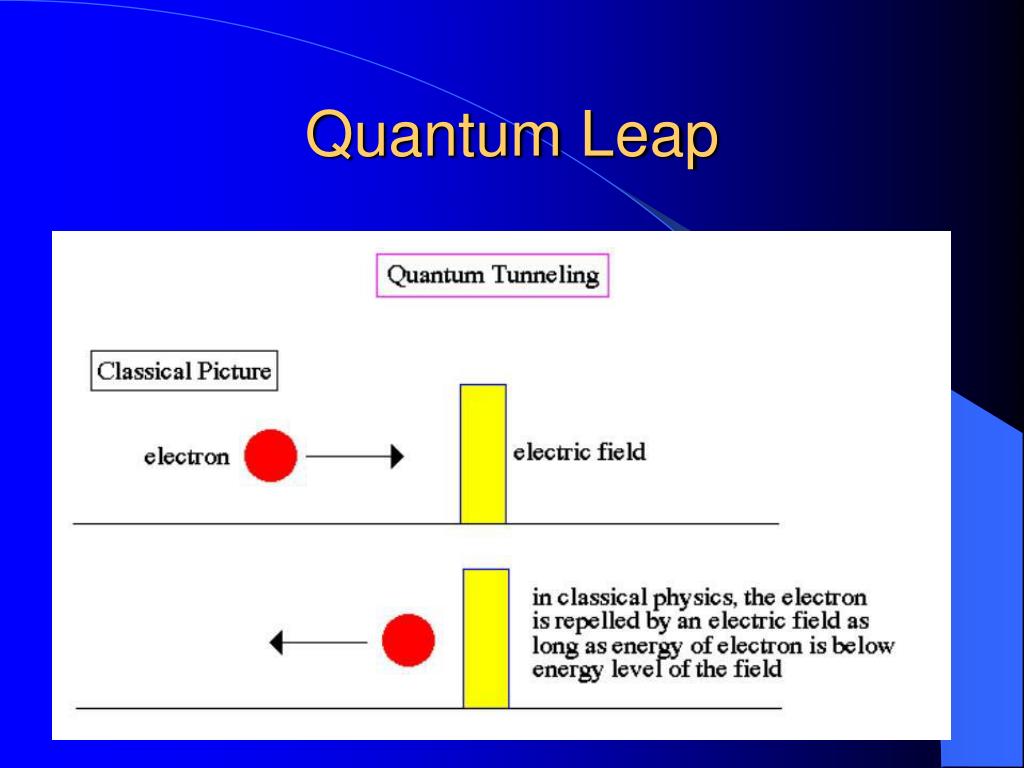 Quantum Leap

Quantum Tunneling

Classical Picture

electron

electric field

in classical physics, the electron is repelled by an electric field as long as energy of electron is below energy level of the field